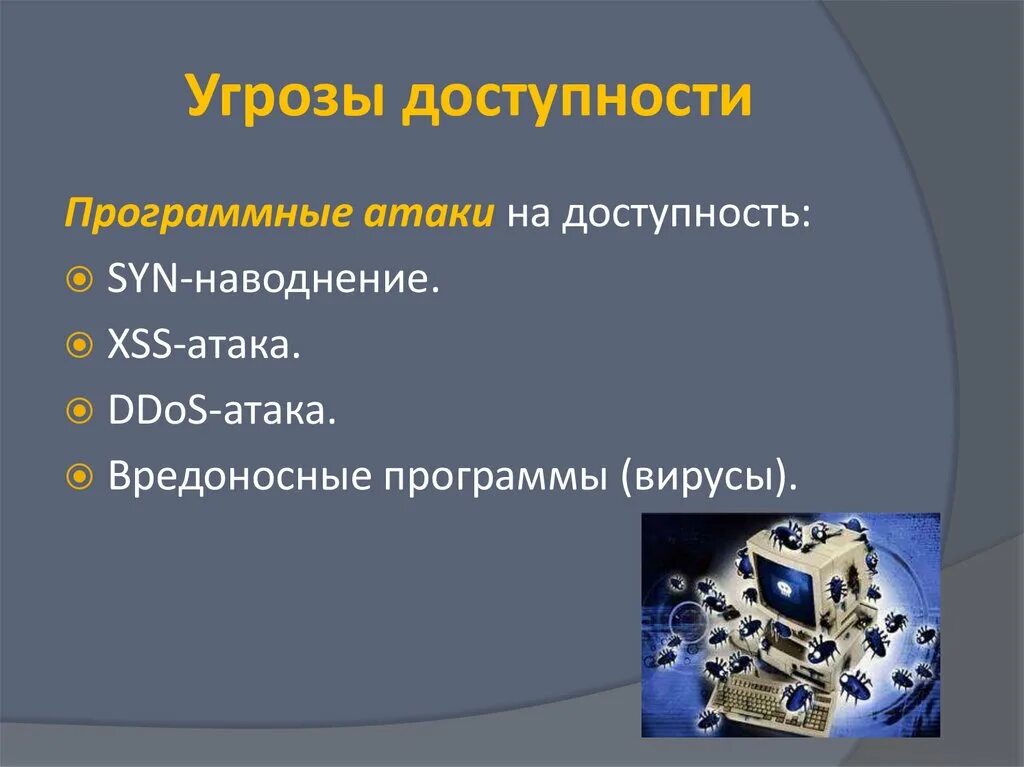 Угрозы доступности

Программные атаки на доступность:

SYN-наводнение.

XSS-атака.

DDoS-атака.

Вредоносные программы (вирусы).